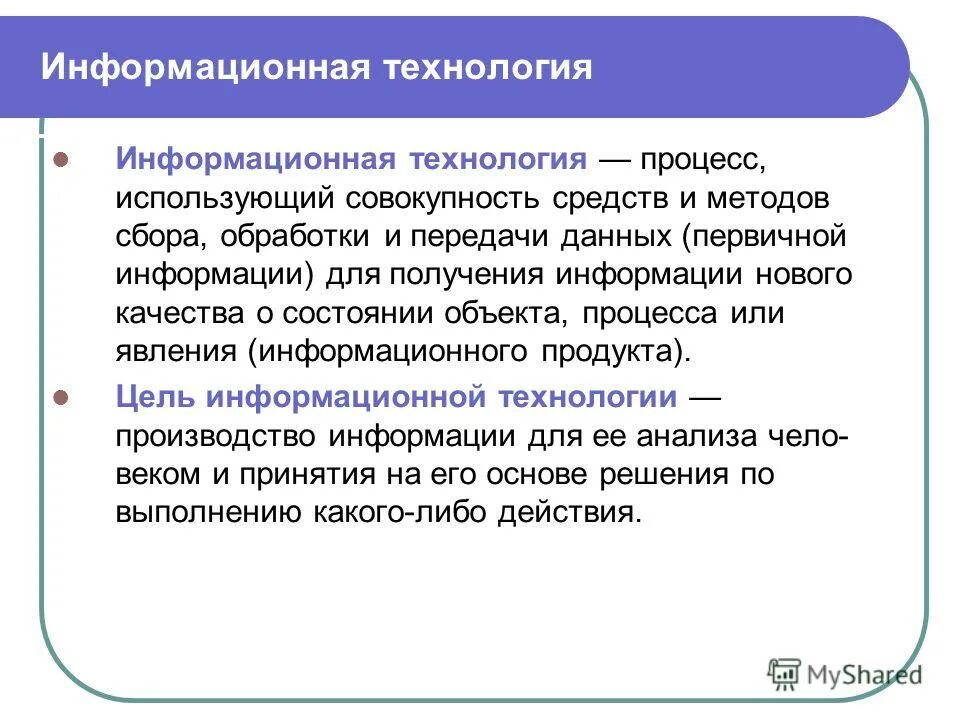 Информационная технология

Информационная технология — процесс, использующий совокупность средств и методов сбора, обработки и передачи данных (первичной информации) для получения информации нового качества о состоянии объекта, процесса или явления (информационного продукта).

Цель информационной технологии — производство информации для ее анализа человеком и принятия на его основе решения по выполнению какого-либо действия.

MyShared